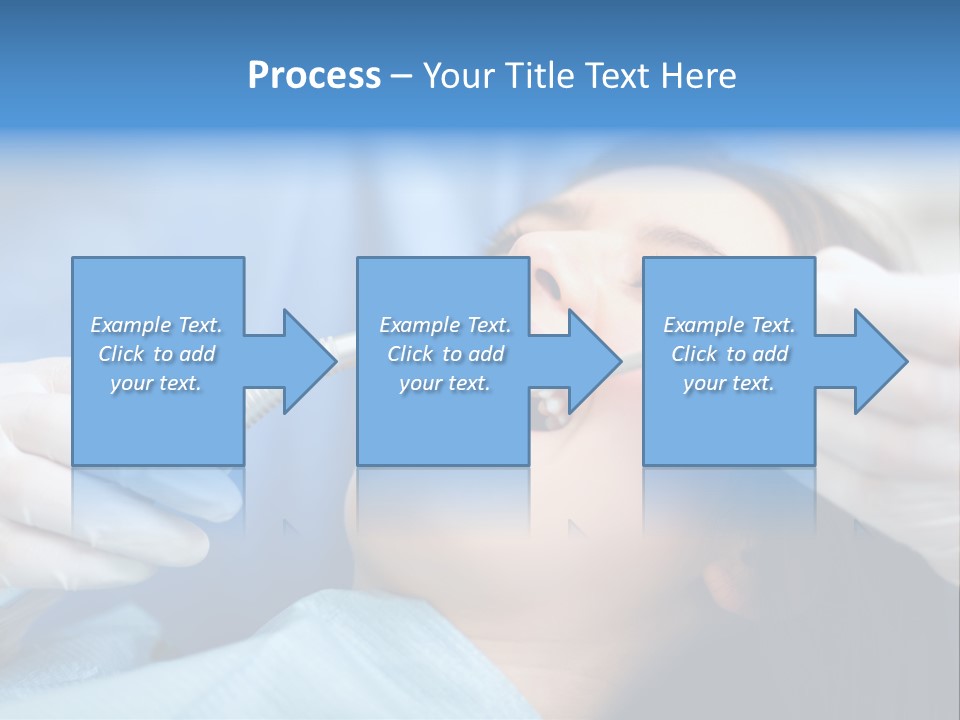 Process – Your Title Text Here

Example Text. Click to add your text.

Example Text. Click to add your text.

Example Text. Click to add your text.